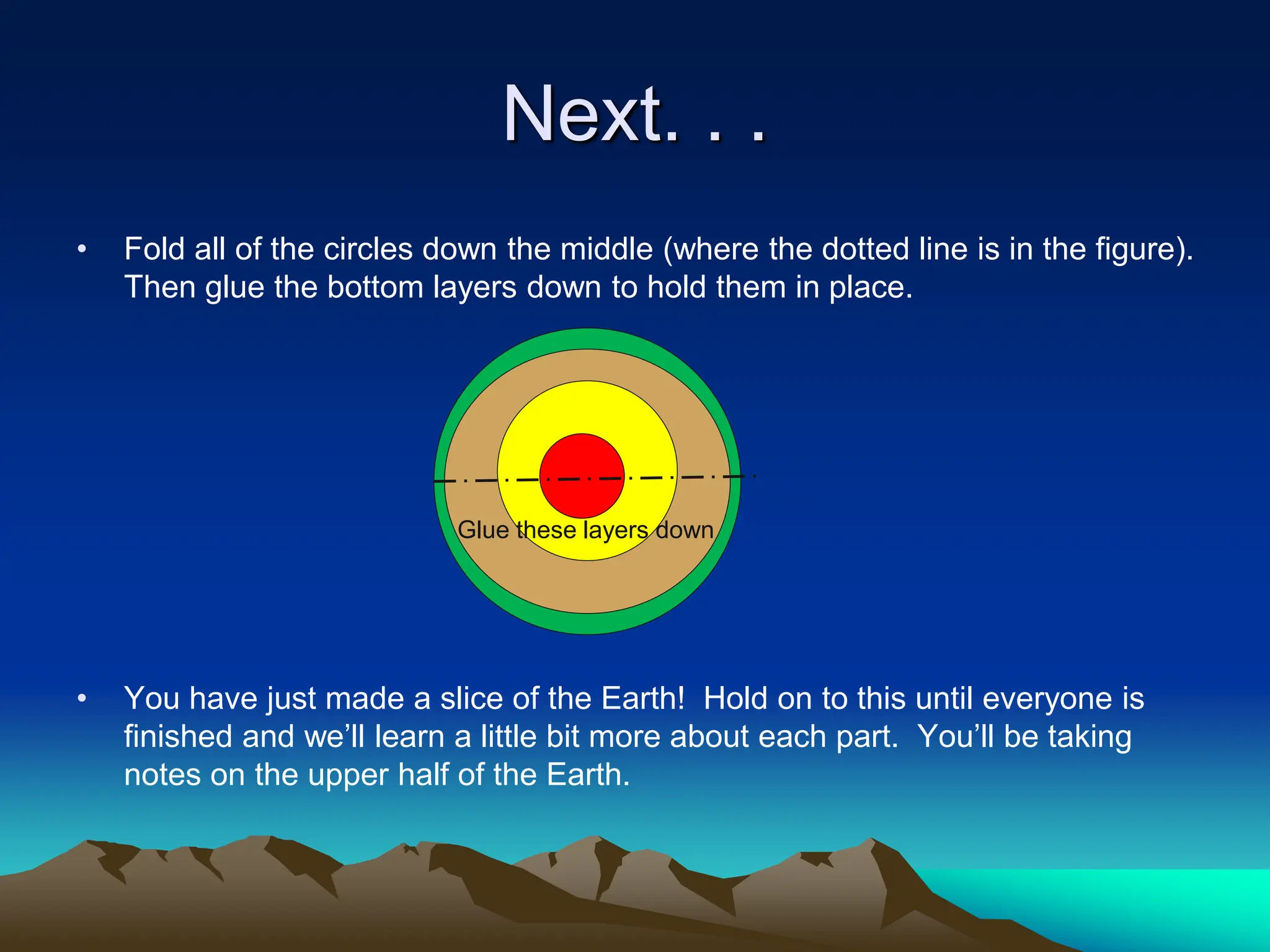 Next. . .

• Fold all of the circles down the middle (where the dotted line is in the figure). Then glue the bottom layers down to hold them in place.

Glue these layers down

• You have just made a slice of the Earth! Hold on to this until everyone is finished and we'll learn a little bit more about each part. You'll be taking notes on the upper half of the Earth.